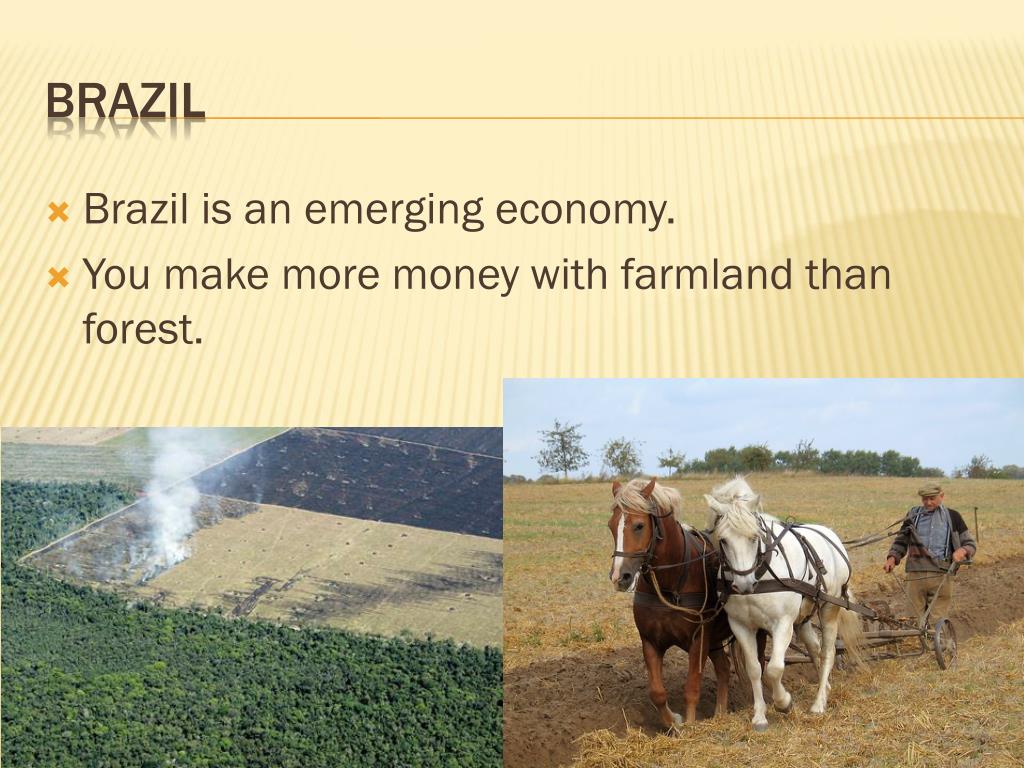 BRAZIL

Brazil is an emerging economy.

You make more money with farmland than forest.